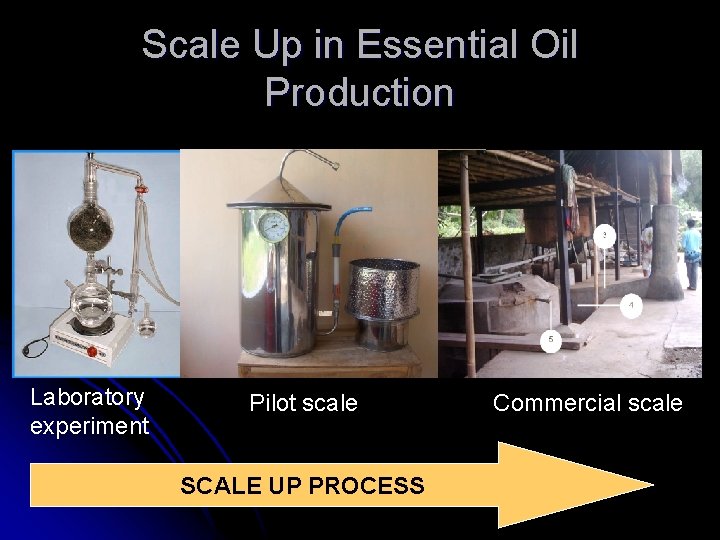 Scale Up in Essential Oil Production

3
4
5

Laboratory experiment

Pilot scale

Commercial scale

SCALE UP PROCESS